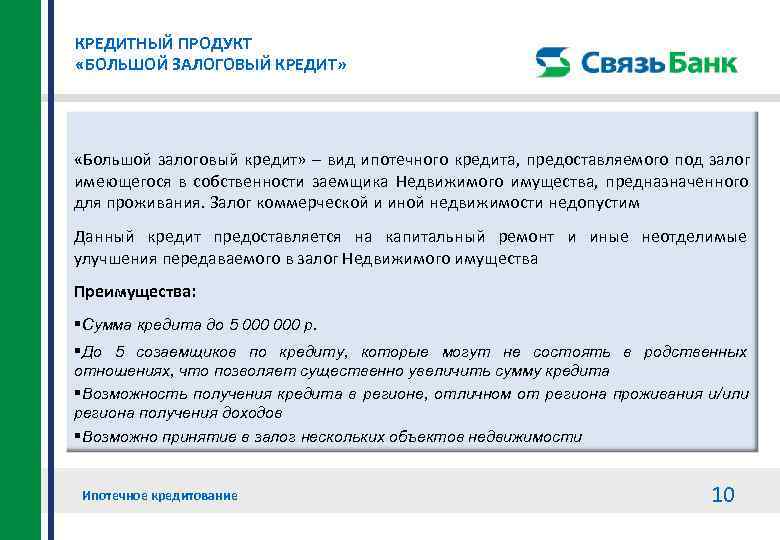 КРЕДИТНЫЙ ПРОДУКТ
«БОЛЬШОЙ ЗАЛОГОВЫЙ КРЕДИТ»

СвязьБанк

«Большой залоговый кредит» – вид ипотечного кредита, предоставляемого под залог имеющегося в собственности заемщика Недвижимого имущества, предназначенного для проживания. Залог коммерческой и иной недвижимости недопустим

Данный кредит предоставляется на капитальный ремонт и иные неотделимые улучшения передаваемого в залог Недвижимого имущества

Преимущества:

▪Сумма кредита до 5 000 000 р.

▪До 5 созаемщиков по кредиту, которые могут не состоять в родственных отношениях, что позволяет существенно увеличить сумму кредита

▪Возможность получения кредита в регионе, отличном от региона проживания и/или региона получения доходов

▪Возможно принятие в залог нескольких объектов недвижимости

Ипотечное кредитование

10